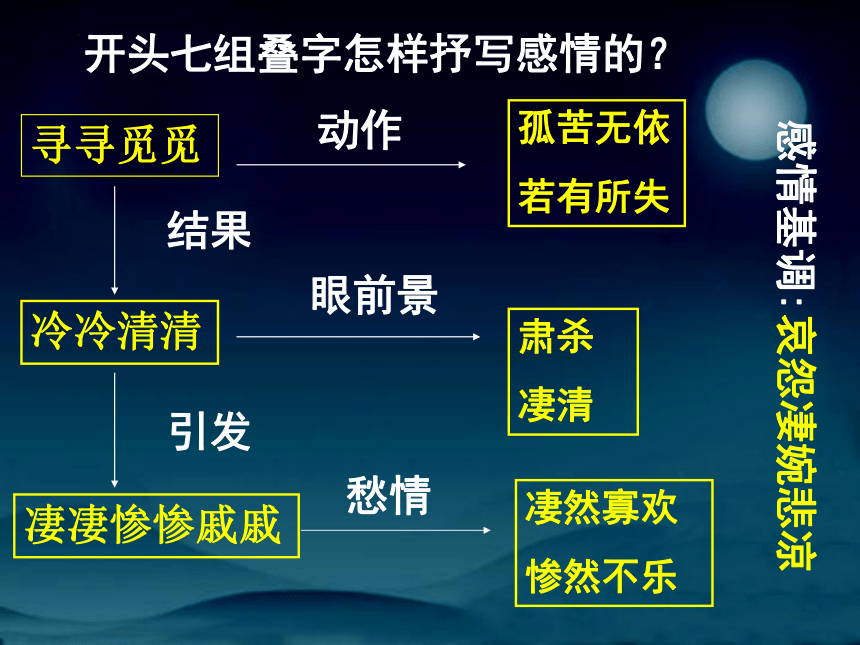 开头七组叠字怎样抒写感情的？

寻寻觅觅

动作

孤苦无依
若有所失

结果

冷冷清清

眼前景

肃杀
凄清

引发

凄凄惨惨戚戚

愁情

凄然寡欢
惨然不乐

感情基调：哀怨凄婉悲凉